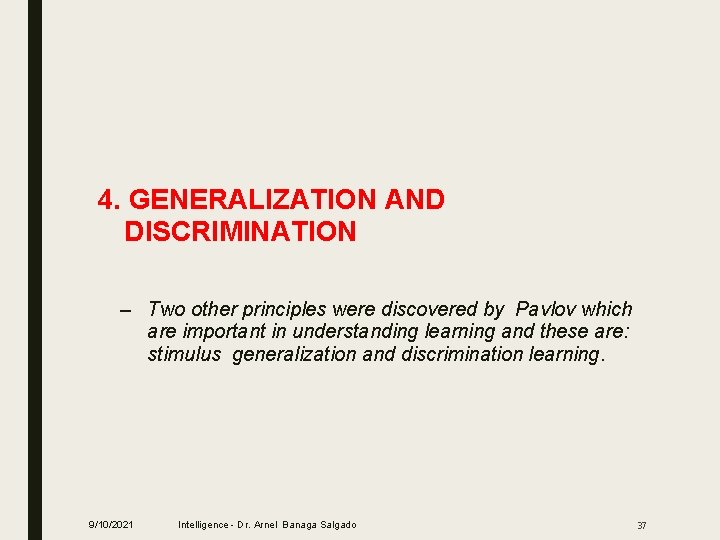 4. GENERALIZATION AND DISCRIMINATION

– Two other principles were discovered by Pavlov which are important in understanding learning and these are: stimulus generalization and discrimination learning.

9/10/2021 Intelligence - Dr. Arnel Banaga Salgado 37